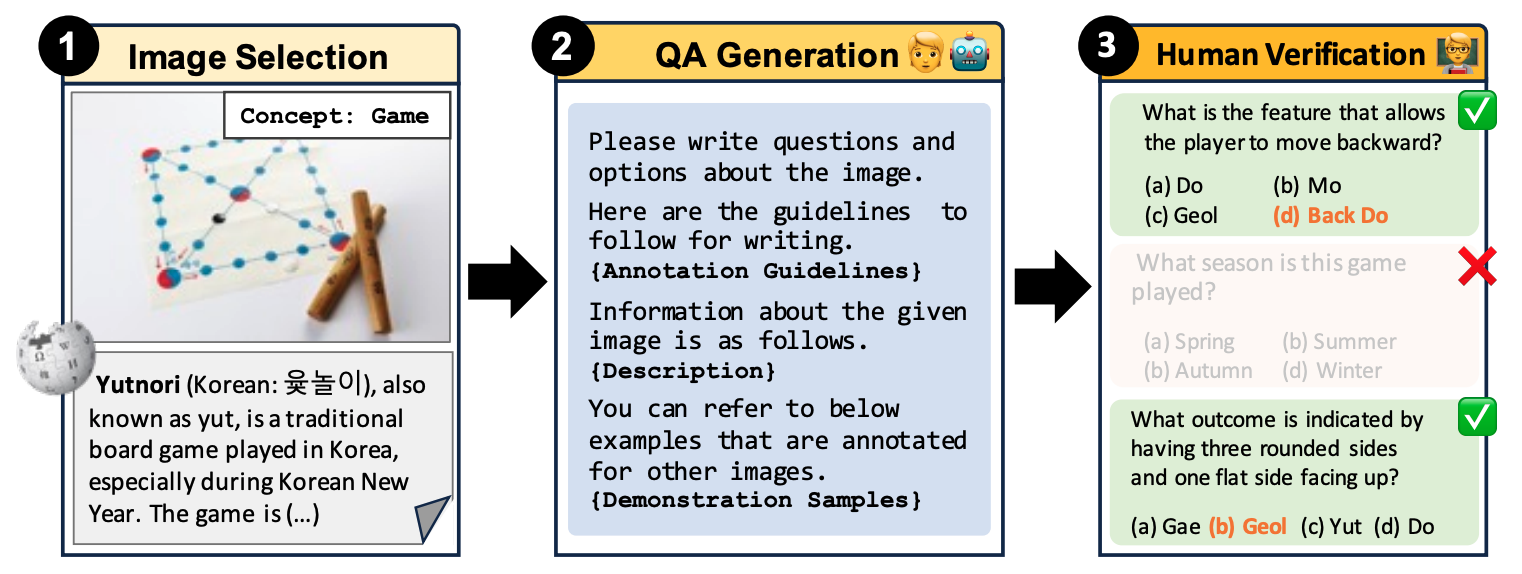 1 Image Selection

Concept: Game

Yutnori (Korean: 윷놀이), also known as yut, is a traditional board game played in Korea, especially during Korean New Year. The game is (...)

2 QA Generation

Please write questions and options about the image.

Here are the guidelines to follow for writing.
{Annotation Guidelines}

Information about the given image is as follows.
{Description}

You can refer to below examples that are annotated for other images.
{Demonstration Samples}

3 Human Verification

What is the feature that allows the player to move backward?

(a) Do (b) Mo
(c) Geol (d) Back Do

What season is this game played?

(a) Spring (b) Summer
(b) Autumn (d) Winter

What outcome is indicated by having three rounded sides and one flat side facing up?

(a) Gae (b) Geol (c) Yut (d) Do